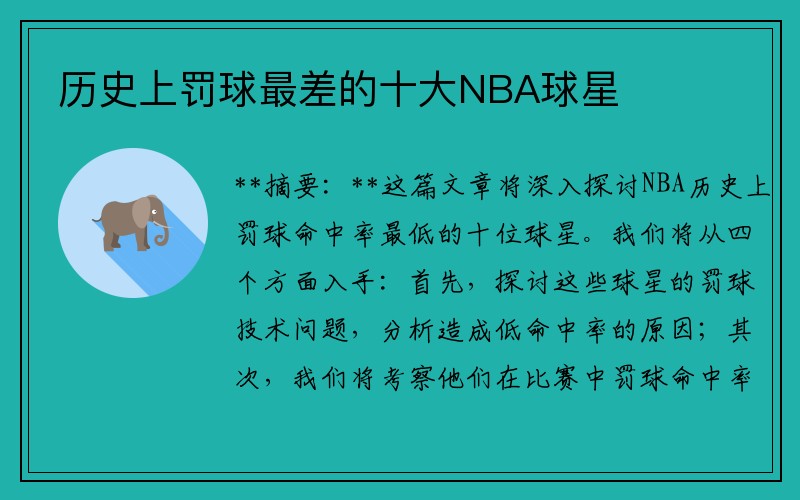 历史上罚球最差的十大NBA球星

**摘要：**这篇文章将深入探讨NBA历史上罚球命中率最低的十位球星。我们将从四个方面入手：首先，探讨这些球星的罚球技术问题，分析造成低命中率的原因；其次，我们将考察他们在比赛中罚球命中率